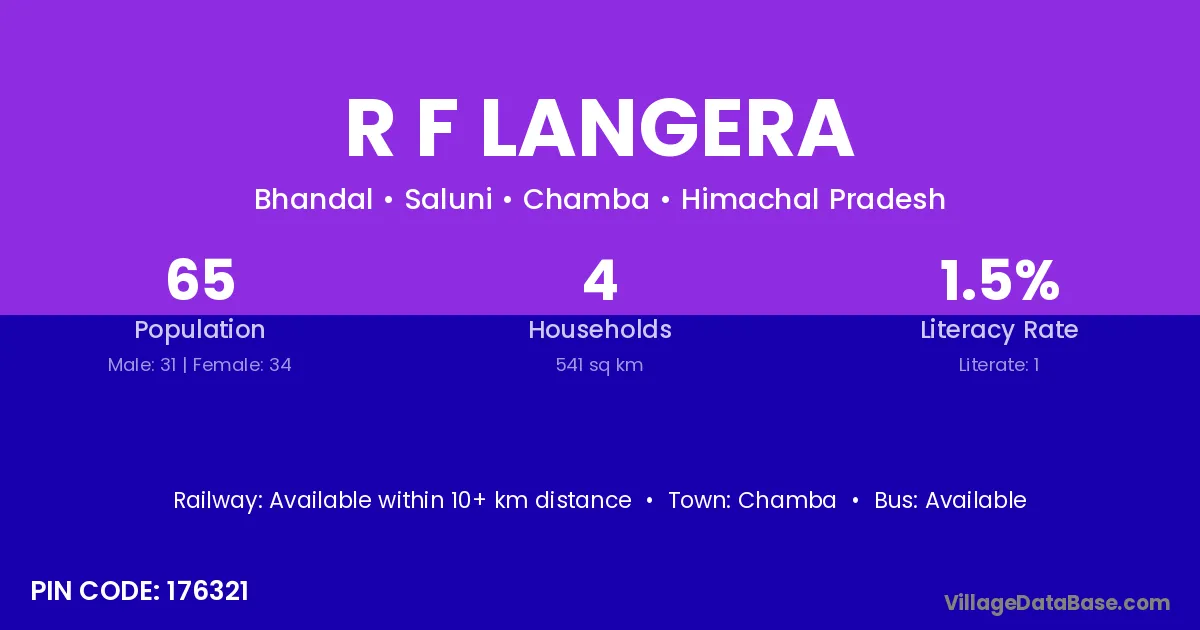 R F LANGERA

Bhandal • Saluni • Chamba • Himachal Pradesh

65
Population
Male: 31 | Female: 34

4
Households
541 sq km

1.5%
Literacy Rate
Literate: 1

Railway: Available within 10+ km distance • Town: Chamba • Bus: Available

PIN CODE: 176321

VillageDataBase.com